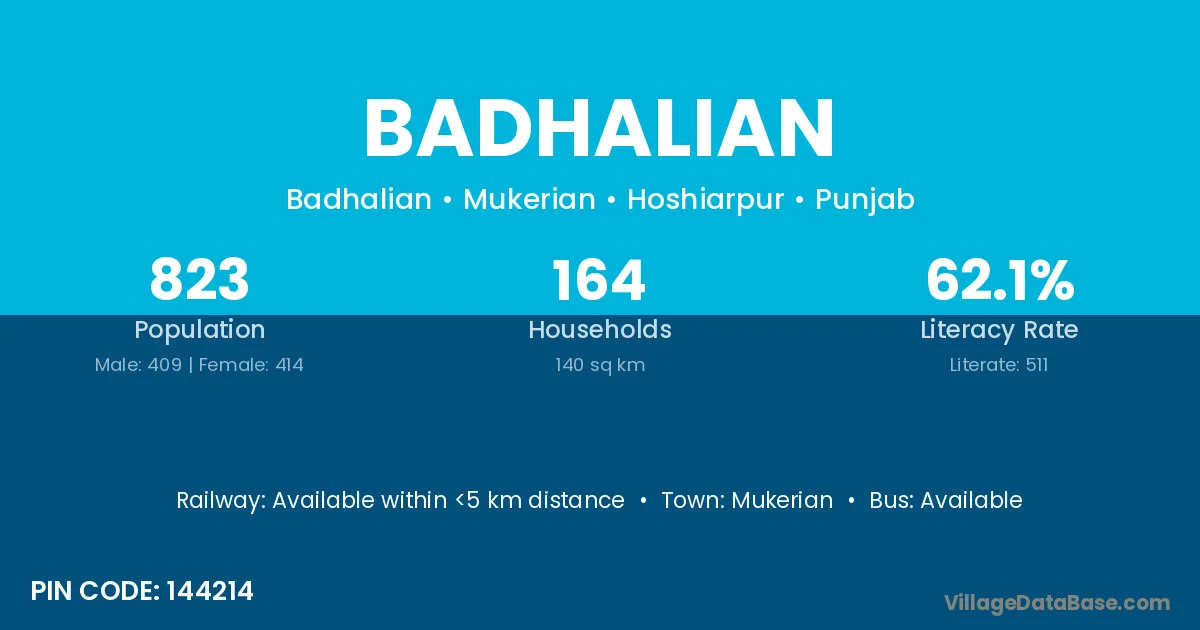 BADHALIAN

Badhalian • Mukerian • Hoshiarpur • Punjab

823
Population
Male: 409 | Female: 414

164
Households
140 sq km

62.1%
Literacy Rate
Literate: 511

Railway: Available within <5 km distance • Town: Mukerian • Bus: Available

PIN CODE: 144214

VillageDataBase.com